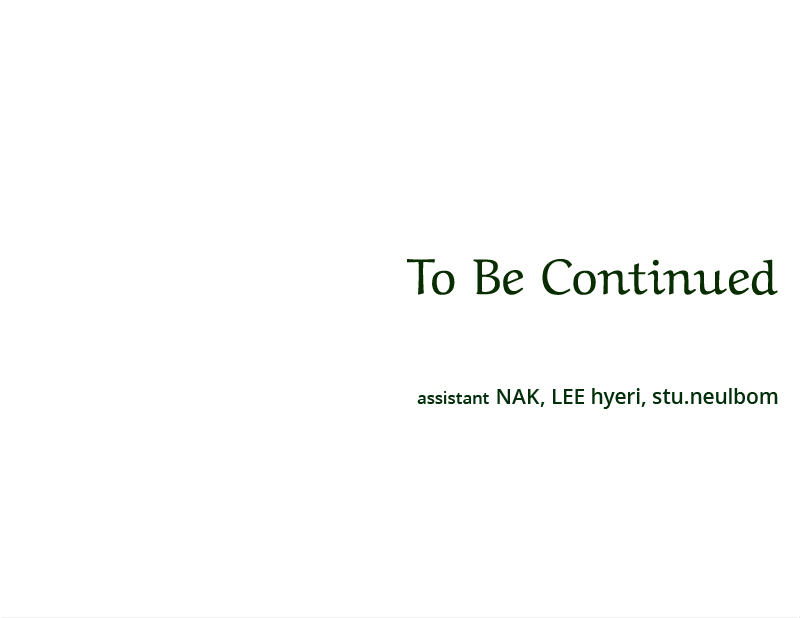 To Be Continued

assistant NAK, LEE hyeri, stu.neulbom